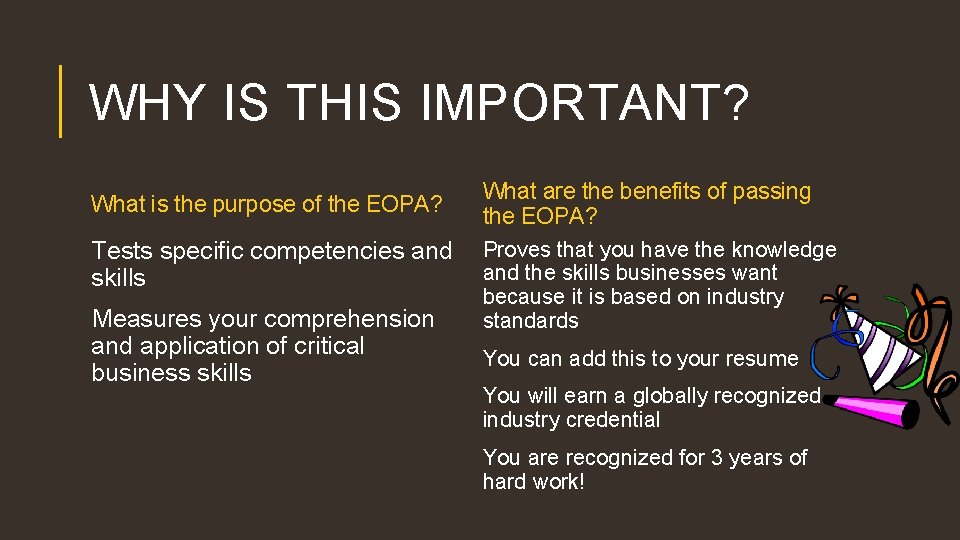 WHY IS THIS IMPORTANT?

What is the purpose of the EOPA?

Tests specific competencies and skills

Measures your comprehension and application of critical business skills

What are the benefits of passing the EOPA?

Proves that you have the knowledge and the skills businesses want because it is based on industry standards

You can add this to your resume

You will earn a globally recognized industry credential

You are recognized for 3 years of hard work!